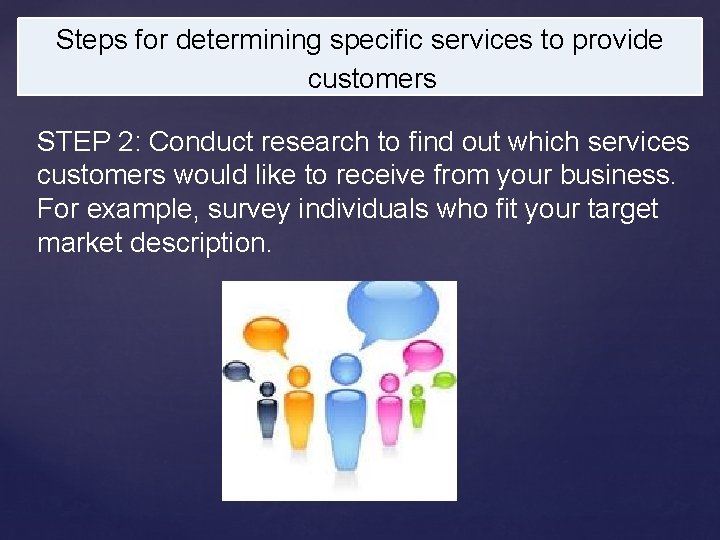 Steps for determining specific services to provide customers

STEP 2: Conduct research to find out which services customers would like to receive from your business. For example, survey individuals who fit your target market description.